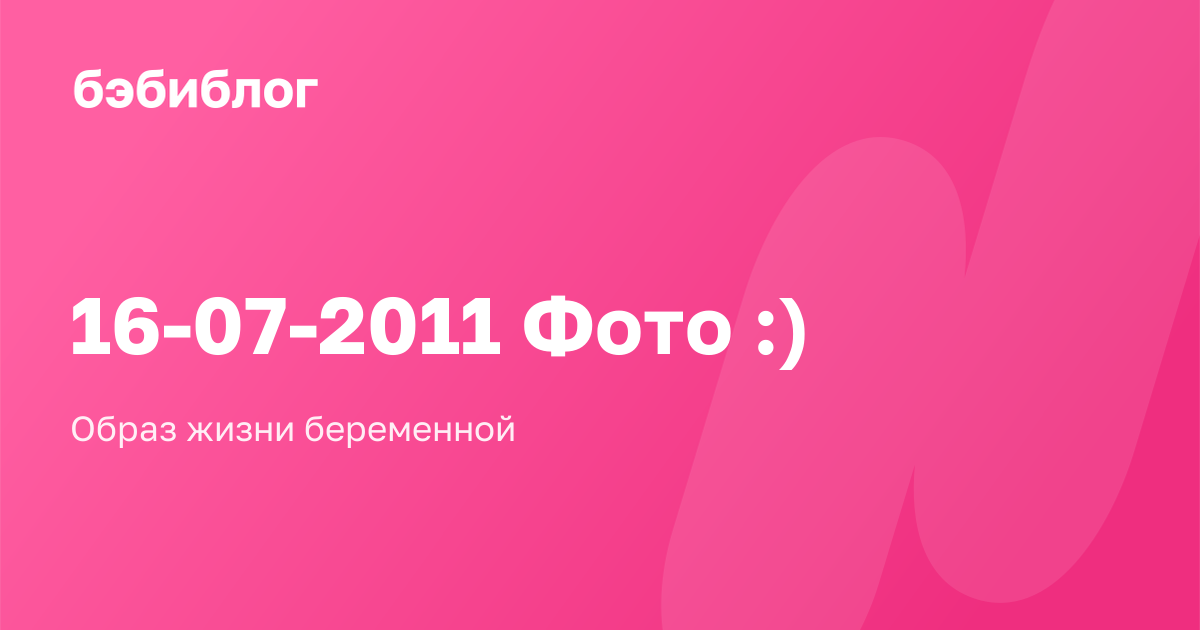 бэбиблог

16-07-2011 Фото :)

Образ жизни беременной